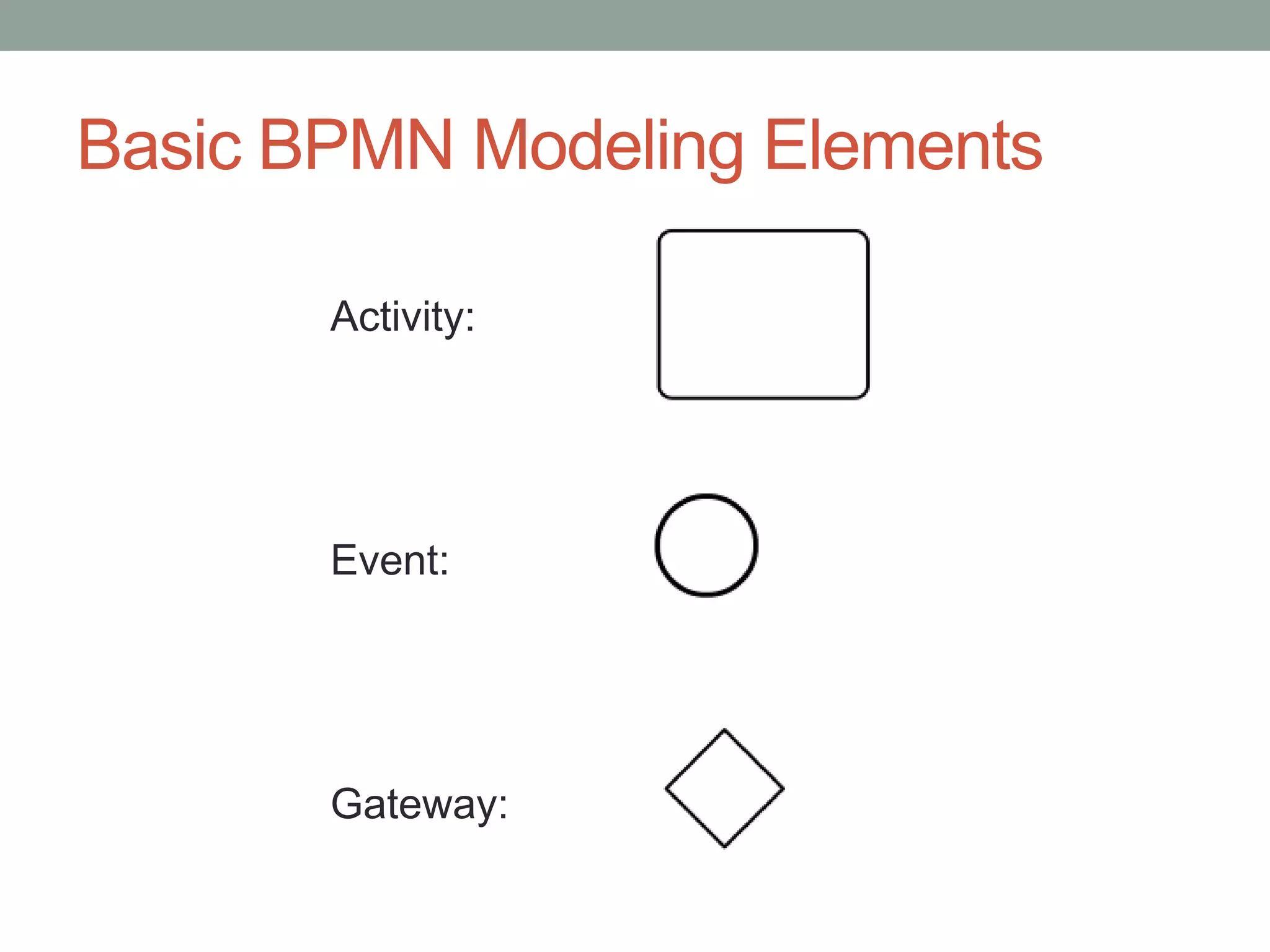 Basic BPMN Modeling Elements

Activity:

Event:

Gateway: